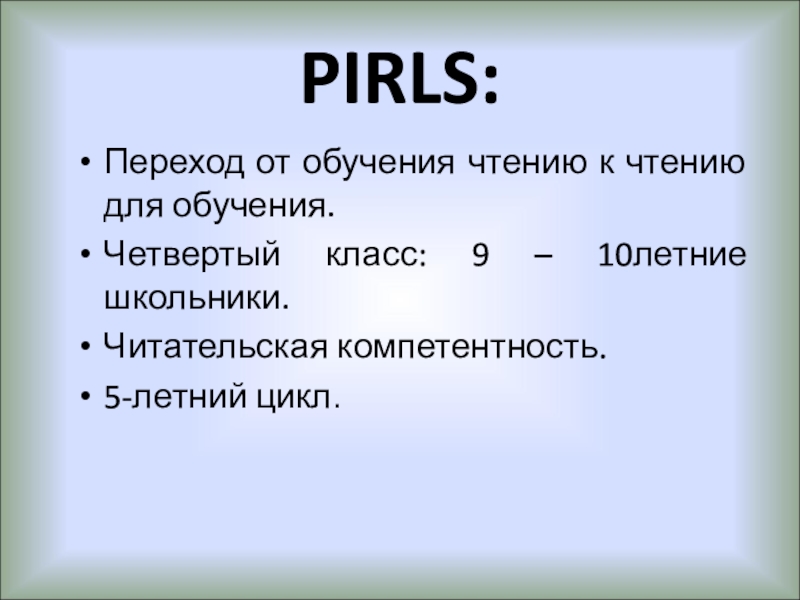 PIRLS:

• Переход от обучения чтению к чтению для обучения.
• Четвертый класс: 9 – 10летние школьники.
• Читательская компетентность.
• 5-летний цикл.